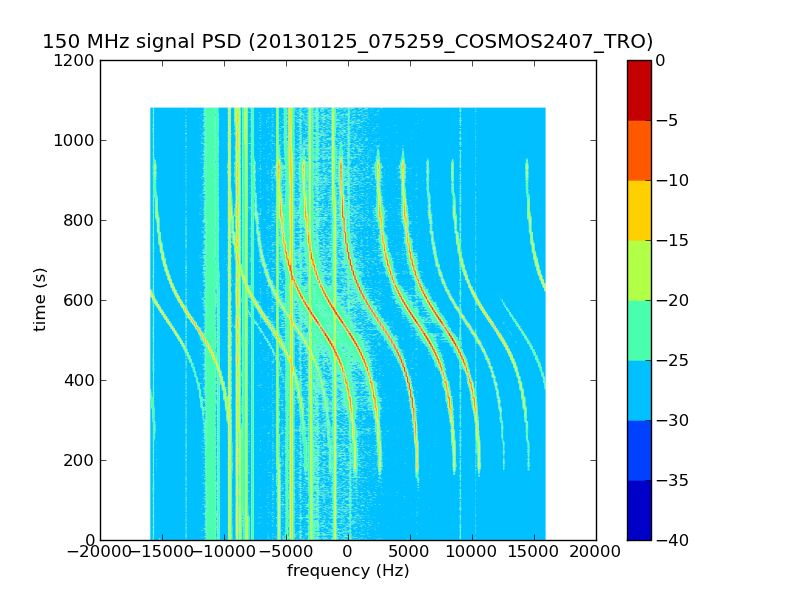 150 MHz signal PSD (20130125_075259_COSMOS2407_TRO)

1200
1000
800
600
400
200
0

time (s)

−20000 −15000 −10000 −5000 0 5000 10000 15000 20000

frequency (Hz)

0
−5
−10
−15
−20
−25
−30
−35
−40